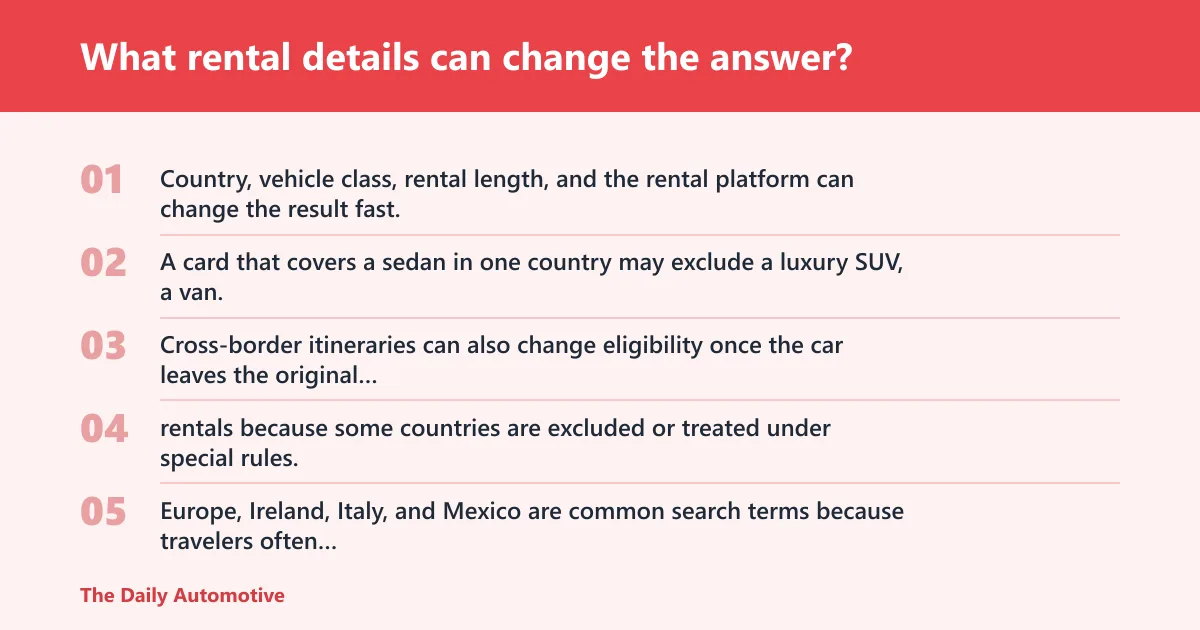 What rental details can change the answer?

01

Country, vehicle class, rental length, and the rental platform can change the result fast.

02

A card that covers a sedan in one country may exclude a luxury SUV, a van.

03

Cross-border itineraries can also change eligibility once the car leaves the original...

04

rentals because some countries are excluded or treated under special rules.

05

Europe, Ireland, Italy, and Mexico are common search terms because travelers often...

The Daily Automotive